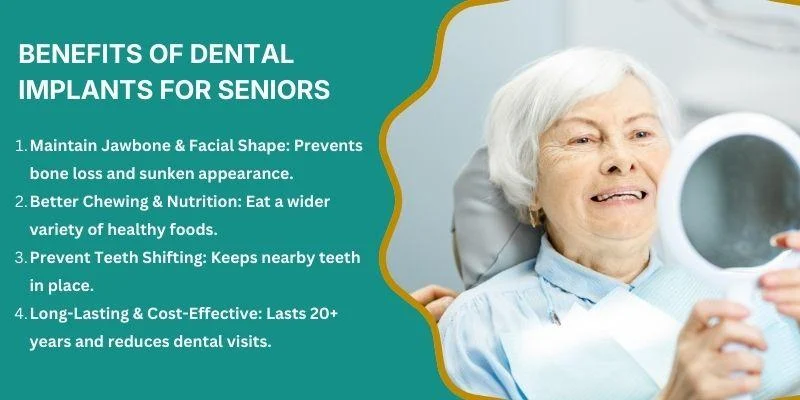 BENEFITS OF DENTAL IMPLANTS FOR SENIORS

1. Maintain Jawbone & Facial Shape: Prevents bone loss and sunken appearance.
2. Better Chewing & Nutrition: Eat a wider variety of healthy foods.
3. Prevent Teeth Shifting: Keeps nearby teeth in place.
4. Long-Lasting & Cost-Effective: Lasts 20+ years and reduces dental visits.